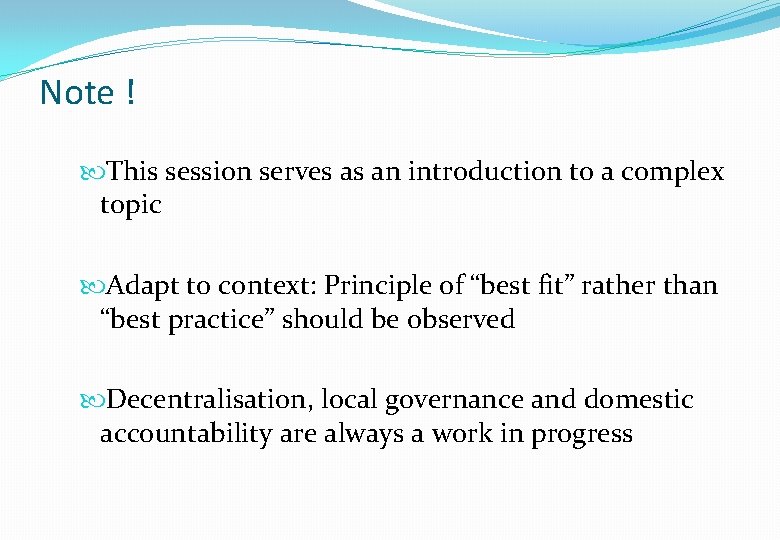 Note !

This session serves as an introduction to a complex topic

Adapt to context: Principle of “best fit” rather than “best practice” should be observed

Decentralisation, local governance and domestic accountability are always a work in progress